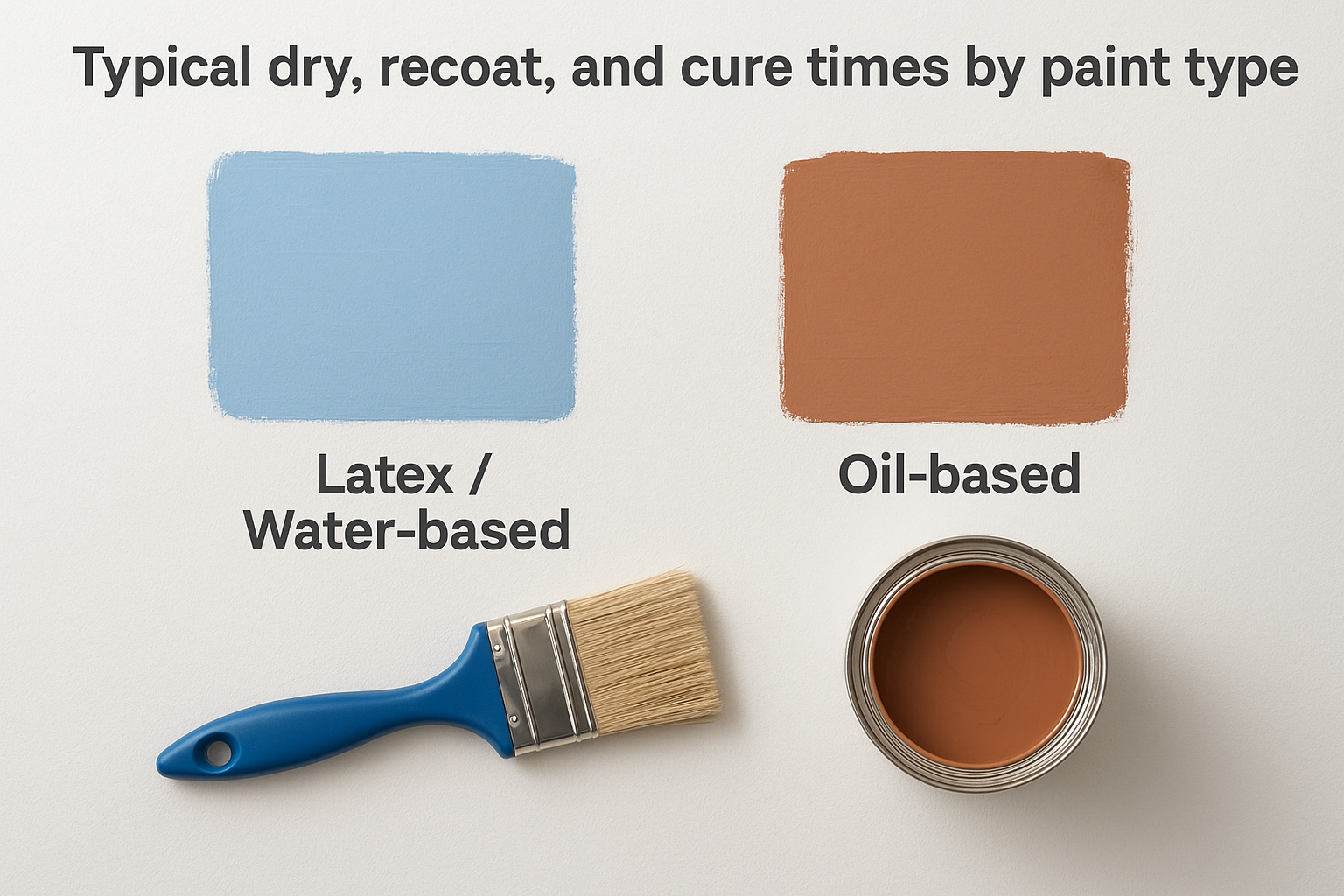 Typical dry, recoat, and cure times by paint type

Latex / Water-based

Oil-based